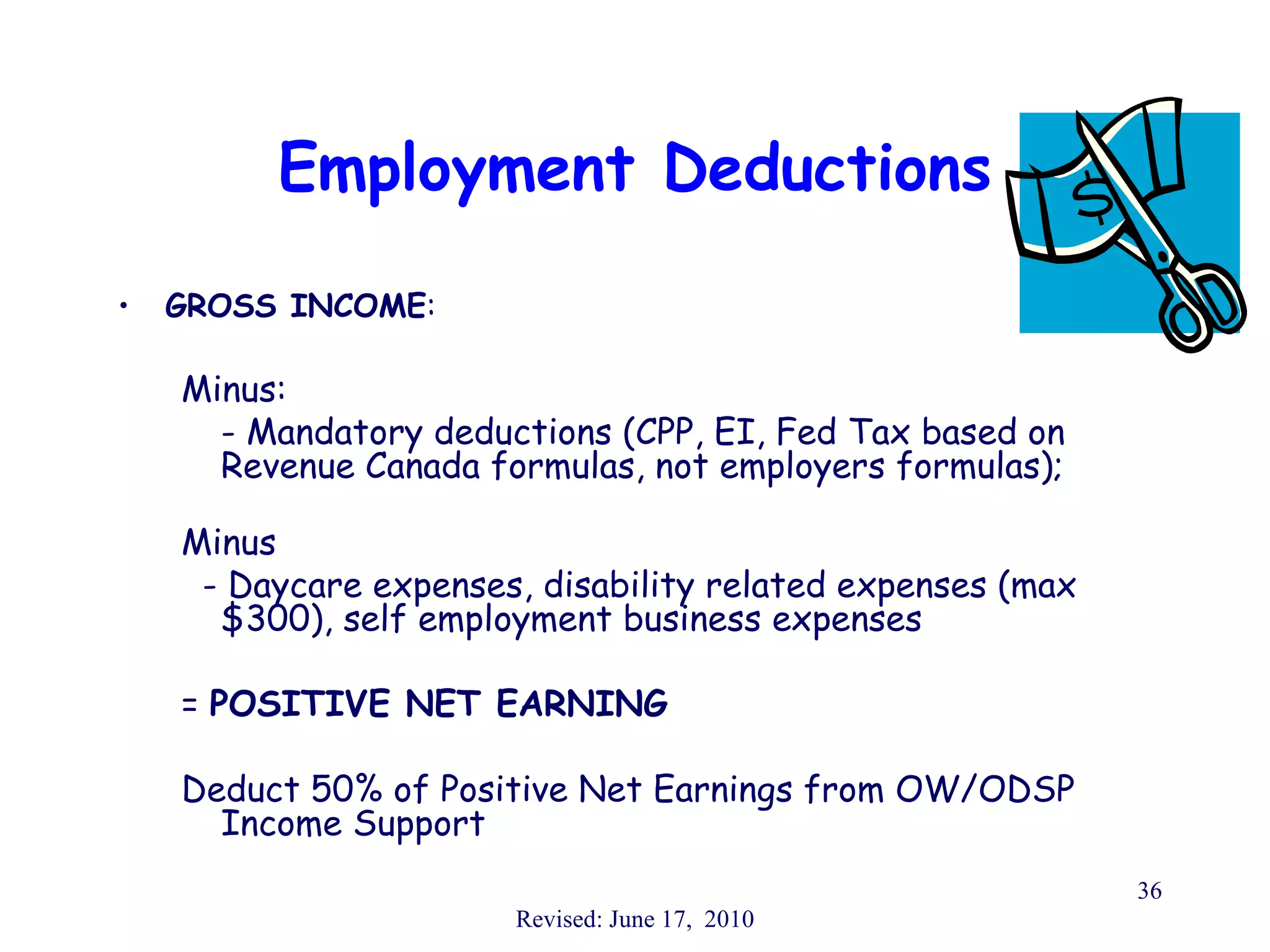 Employment Deductions

$

• GROSS INCOME:

Minus:
- Mandatory deductions (CPP, EI, Fed Tax based on Revenue Canada formulas, not employers formulas);

Minus
- Daycare expenses, disability related expenses (max $300), self employment business expenses

= POSITIVE NET EARNING

Deduct 50% of Positive Net Earnings from OW/ODSP Income Support

36

Revised: June 17, 2010